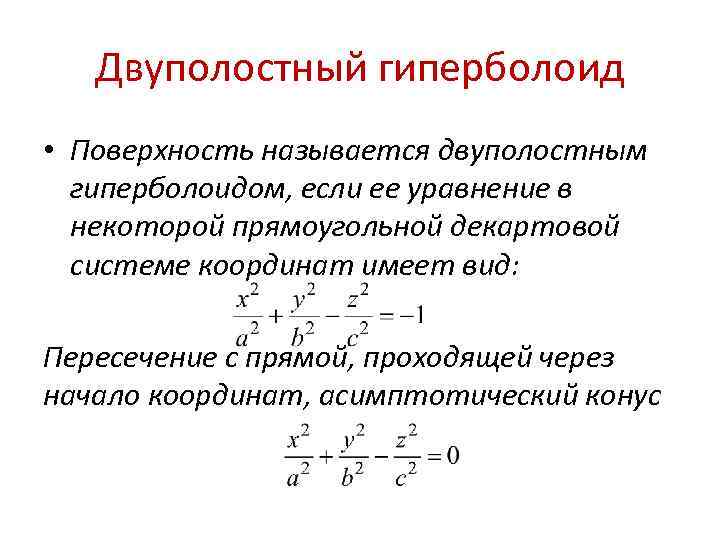 Двуполостный гиперболоид

• Поверхность называется двуполостным гиперболоидом, если ее уравнение в некоторой прямоугольной декартовой системе координат имеет вид:

$\frac{x^2}{a^2}+\frac{y^2}{b^2}-\frac{z^2}{c^2}=-1$

Пересечение с прямой, проходящей через начало координат, асимптотический конус

$\frac{x^2}{a^2}+\frac{y^2}{b^2}-\frac{z^2}{c^2}=0$